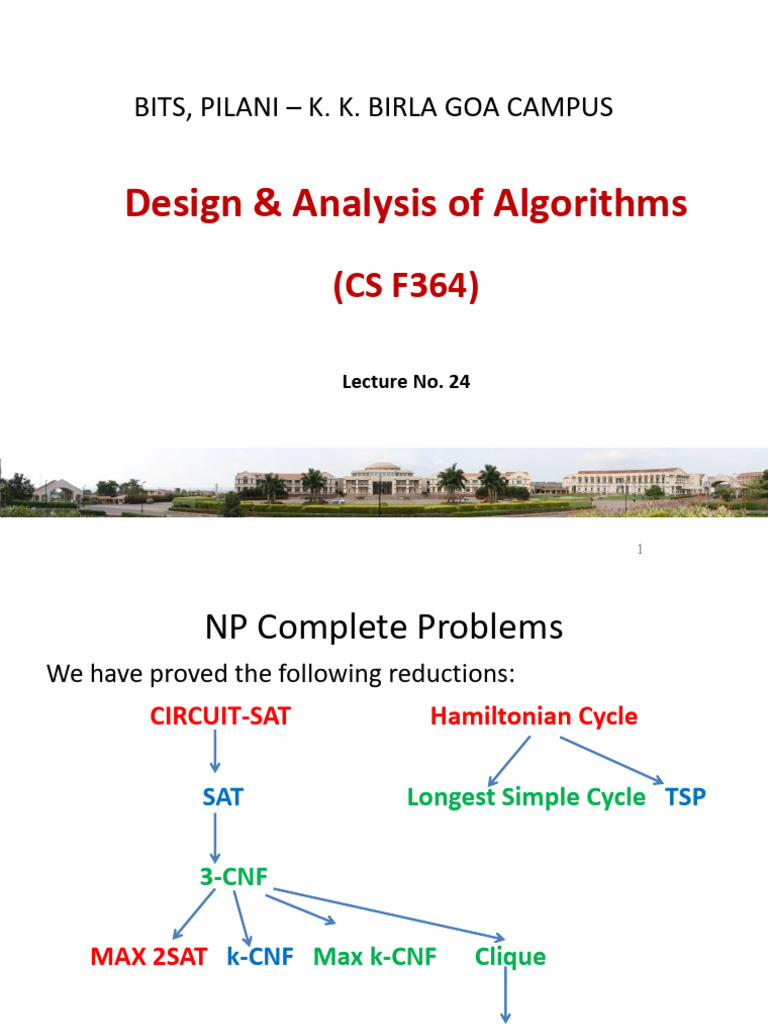 BITS, PILANI – K. K. BIRLA GOA CAMPUS

Design & Analysis of Algorithms

(CS F364)

Lecture No. 24

1

NP Complete Problems

We have proved the following reductions:

CIRCUIT-SAT

SAT

3-CNF

MAX 2SAT k-CNF Max k-CNF Clique

Hamiltonian Cycle

Longest Simple Cycle TSP